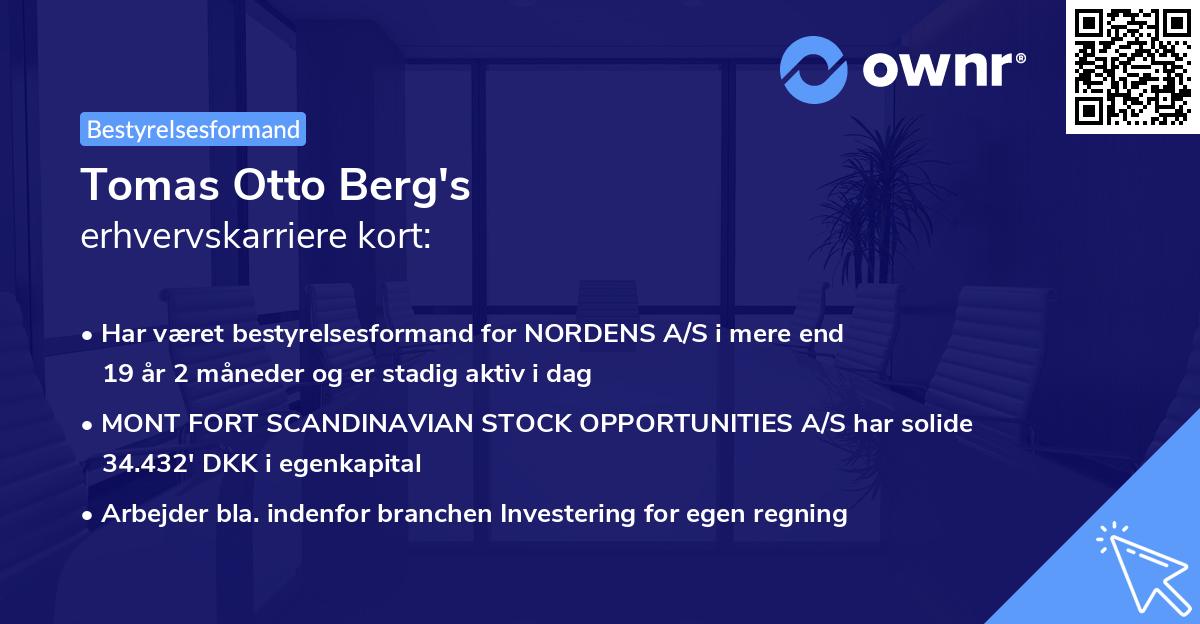 ownr®

Bestyrelsesformand

Tomas Otto Berg's
erhvervskarriere kort:

• Har været bestyrelsesformand for NORDENS A/S i mere end 19 år 2 måneder og er stadig aktiv i dag

• MONT FORT SCANDINAVIAN STOCK OPPORTUNITIES A/S har solide 34.432' DKK i egenkapital

• Arbejder bla. indenfor branchen Investering for egen regning